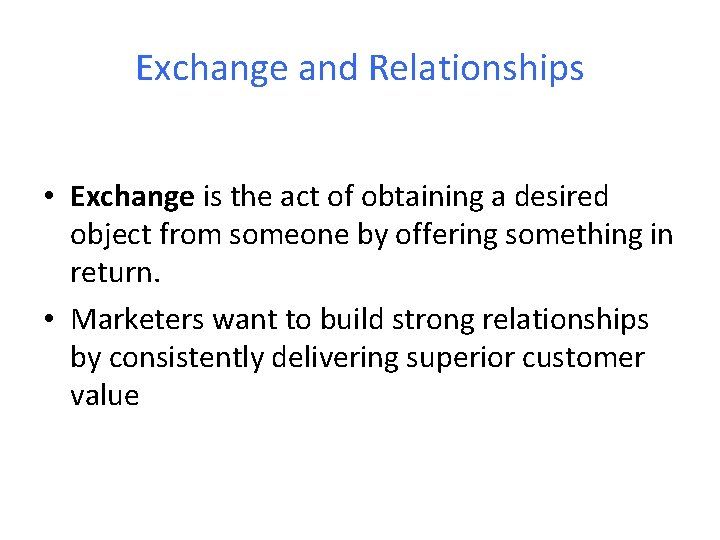 Exchange and Relationships

• Exchange is the act of obtaining a desired object from someone by offering something in return.

• Marketers want to build strong relationships by consistently delivering superior customer value